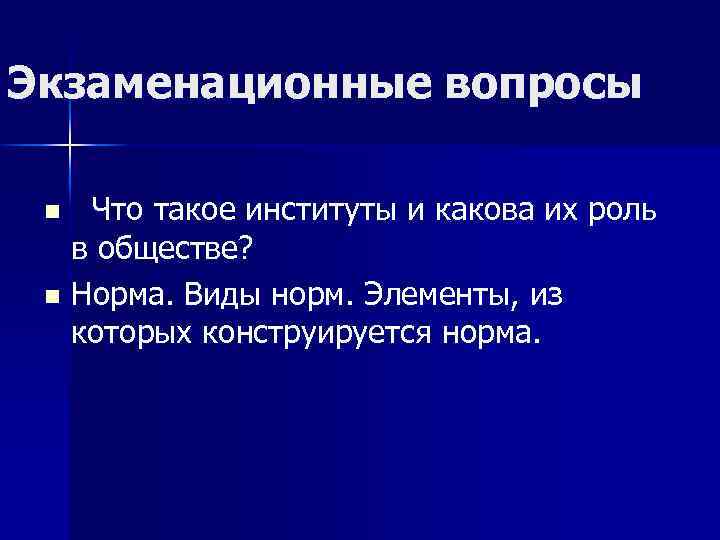 Экзаменационные вопросы

- Что такое институты и какова их роль в обществе?
- Норма. Виды норм. Элементы, из которых конструируется норма.